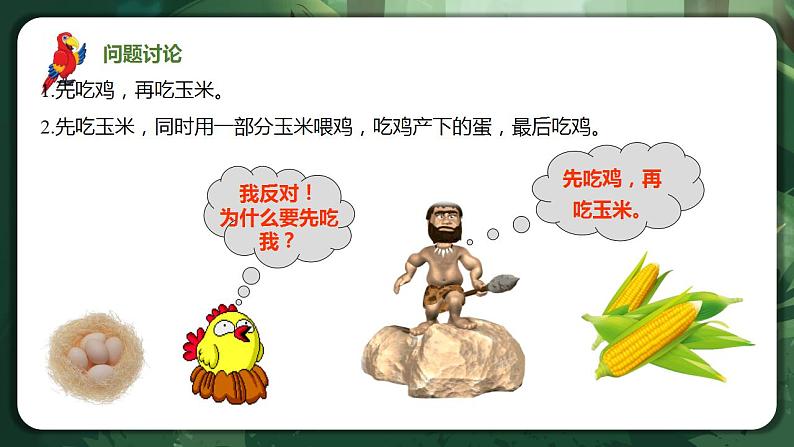 问题讨论

1.先吃鸡，再吃玉米。

2.先吃玉米，同时用一部分玉米喂鸡，吃鸡产下的蛋，最后吃鸡。

我反对！为什么要先吃我？

先吃鸡，再吃玉米。